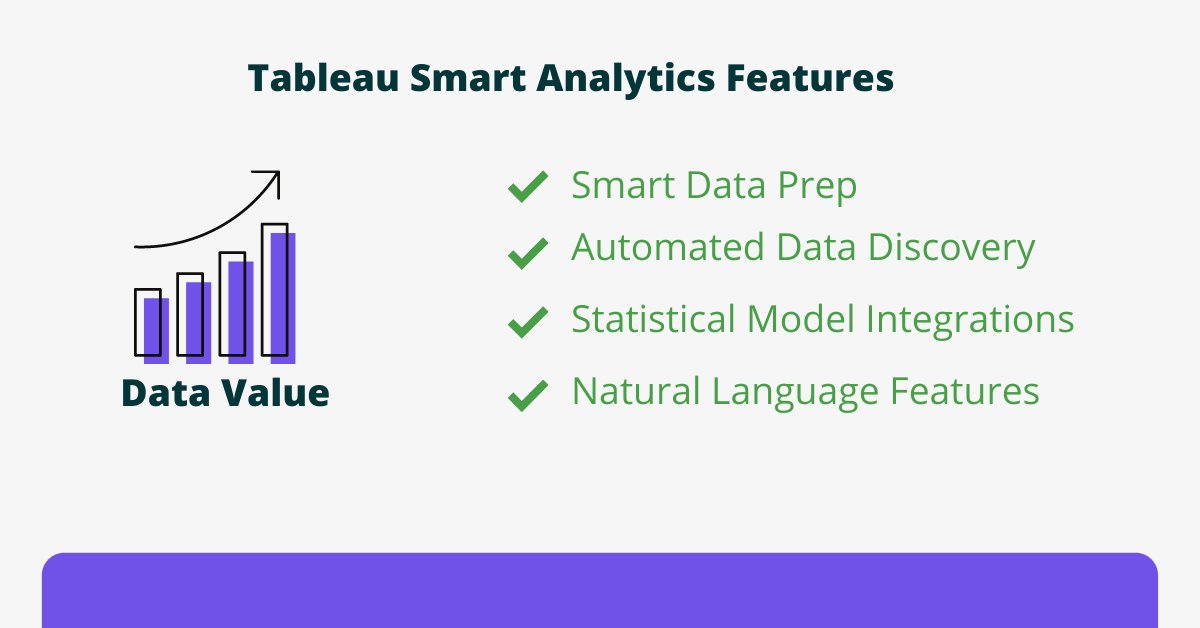 Tableau Smart Analytics Features

Data Value

Smart Data Prep
Automated Data Discovery
Statistical Model Integrations
Natural Language Features